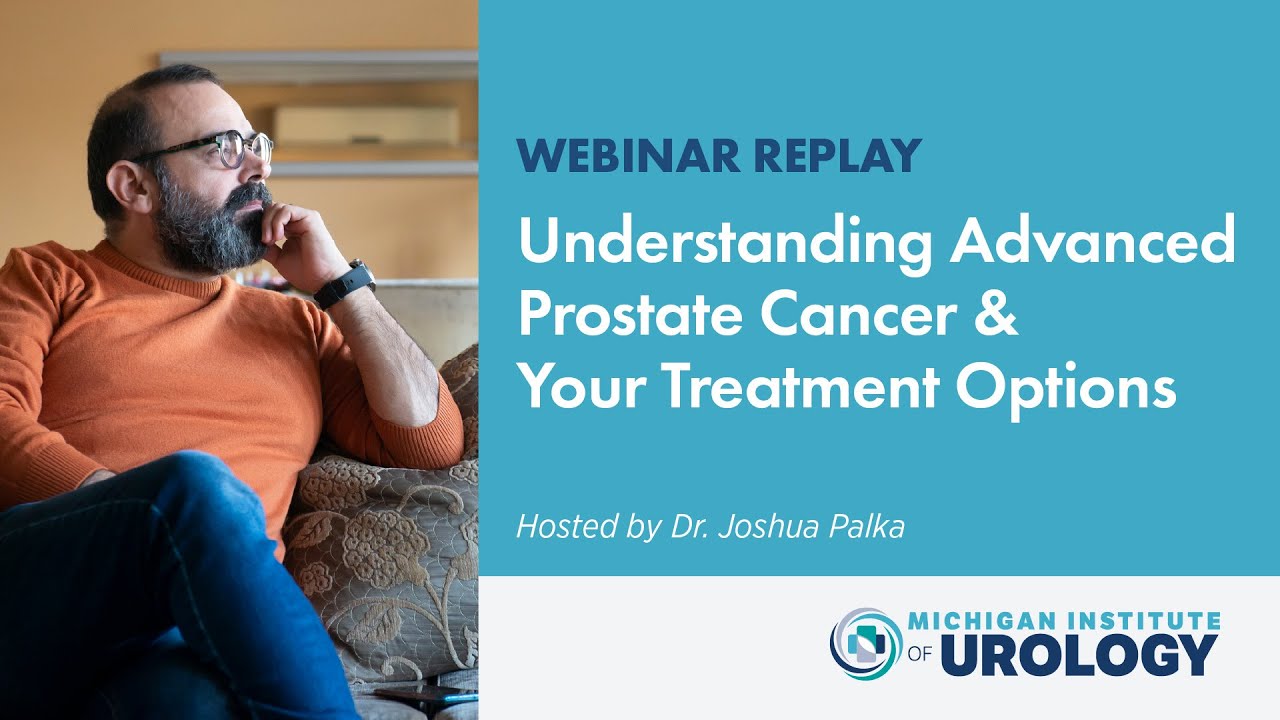 WEBINAR REPLAY

Understanding Advanced Prostate Cancer & Your Treatment Options

Hosted by Dr. Joshua Palka

MICHIGAN INSTITUTE OF UROLOGY